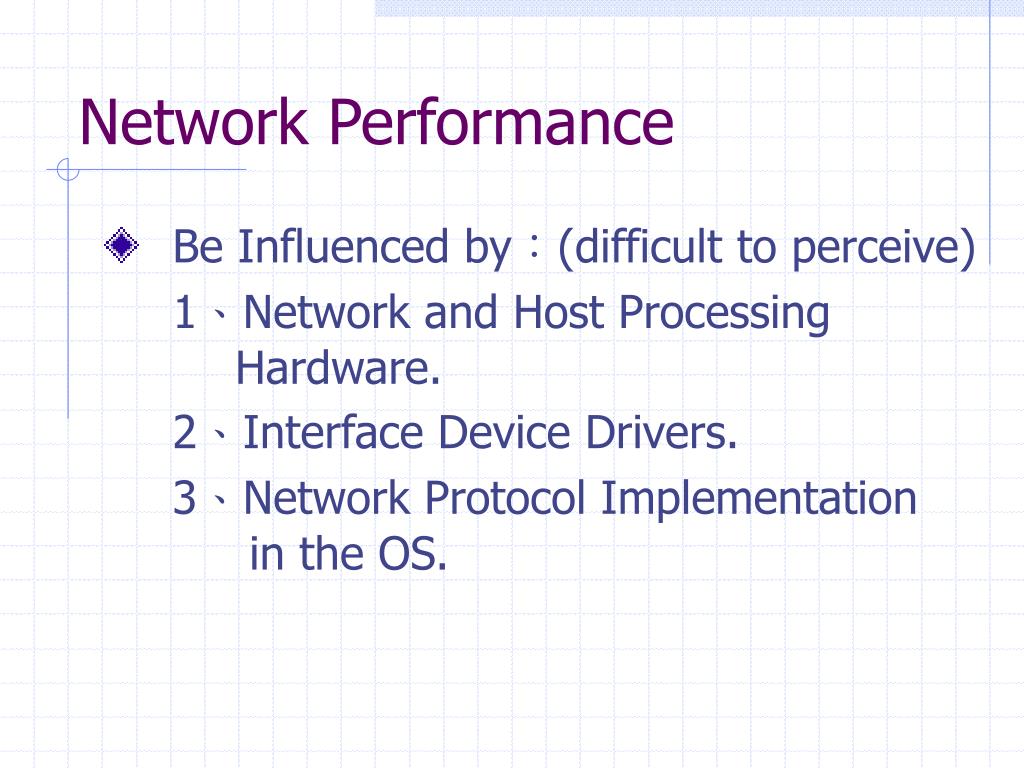 Network Performance

Be Influenced by：(difficult to perceive)
1、Network and Host Processing Hardware.
2、Interface Device Drivers.
3、Network Protocol Implementation in the OS.